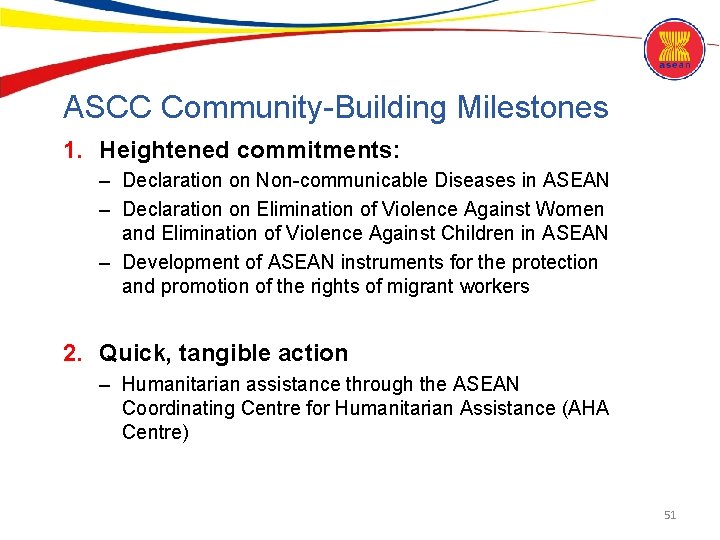 asean

ASCC Community-Building Milestones

1. Heightened commitments:

– Declaration on Non-communicable Diseases in ASEAN

– Declaration on Elimination of Violence Against Women and Elimination of Violence Against Children in ASEAN

– Development of ASEAN instruments for the protection and promotion of the rights of migrant workers

2. Quick, tangible action

– Humanitarian assistance through the ASEAN Coordinating Centre for Humanitarian Assistance (AHA Centre)

51